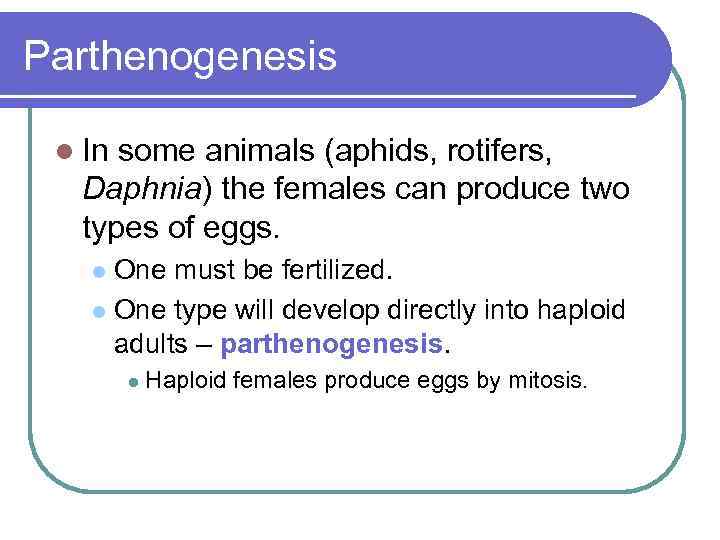 Parthenogenesis

In some animals (aphids, rotifers, Daphnia) the females can produce two types of eggs.

One must be fertilized.

One type will develop directly into haploid adults – parthenogenesis.

Haploid females produce eggs by mitosis.